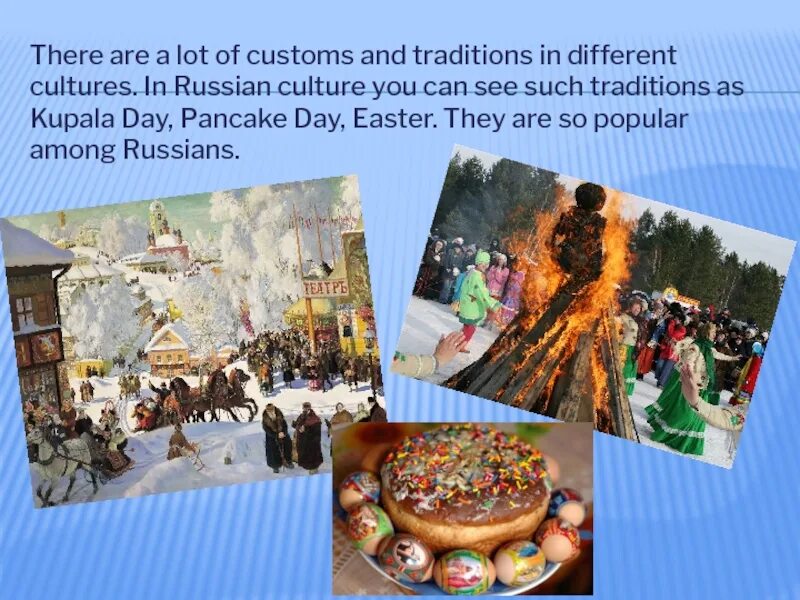 There are a lot of customs and traditions in different cultures. In Russian culture you can see such traditions as Kupala Day, Pancake Day, Easter. They are so popular among Russians.

ТЕАТРЪ